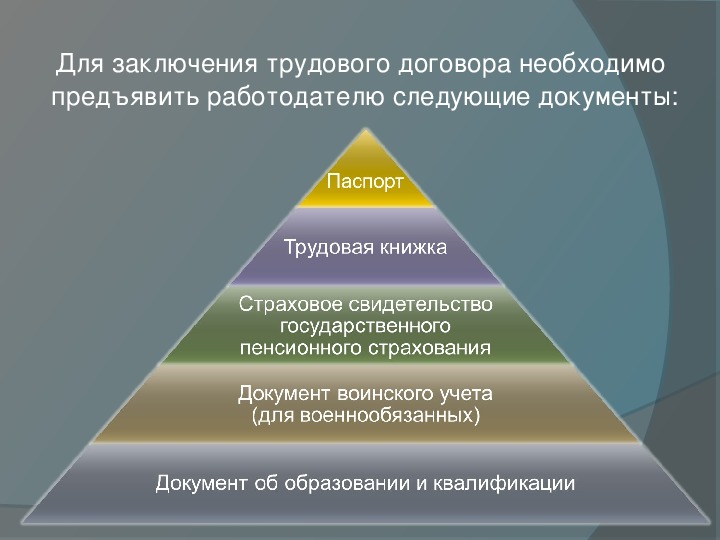 Для заключения трудового договора необходимо предъявить работодателю следующие документы:

Паспорт

Трудовая книжка

Страховое свидетельство государственного пенсионного страхования

Документ воинского учета (для военнообязанных)

Документ об образовании и квалификации